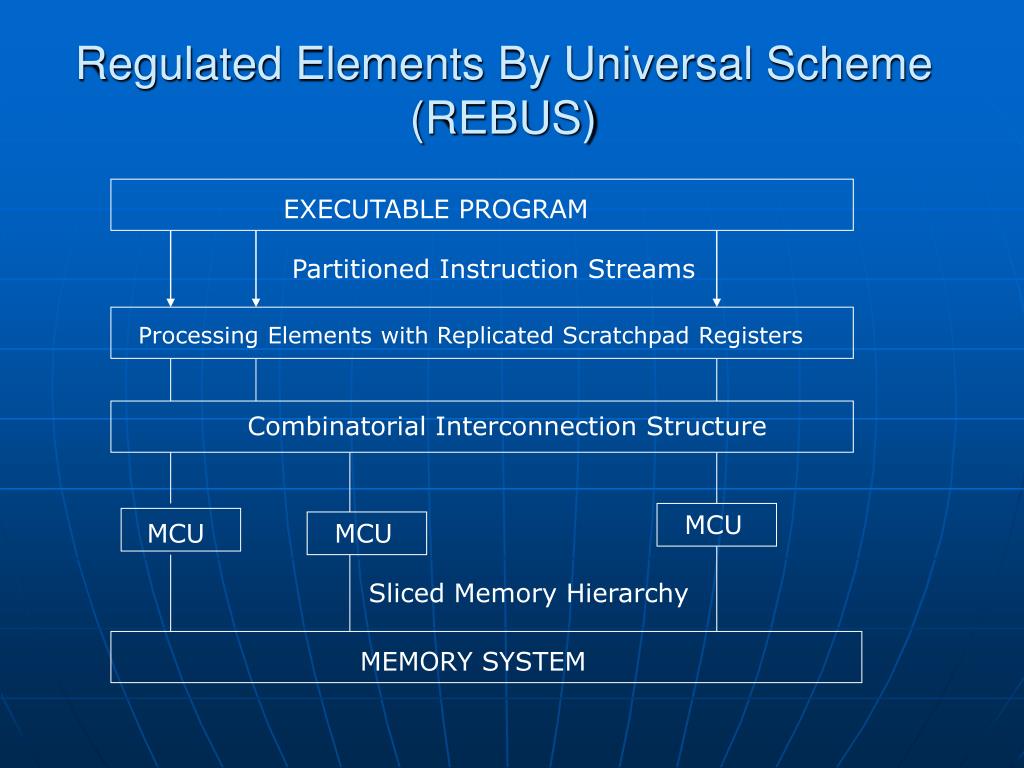 Regulated Elements By Universal Scheme (REBUS)

EXECUTABLE PROGRAM

Partitioned Instruction Streams

Processing Elements with Replicated Scratchpad Registers

Combinatorial Interconnection Structure

MCU

MCU

MCU

Sliced Memory Hierarchy

MEMORY SYSTEM